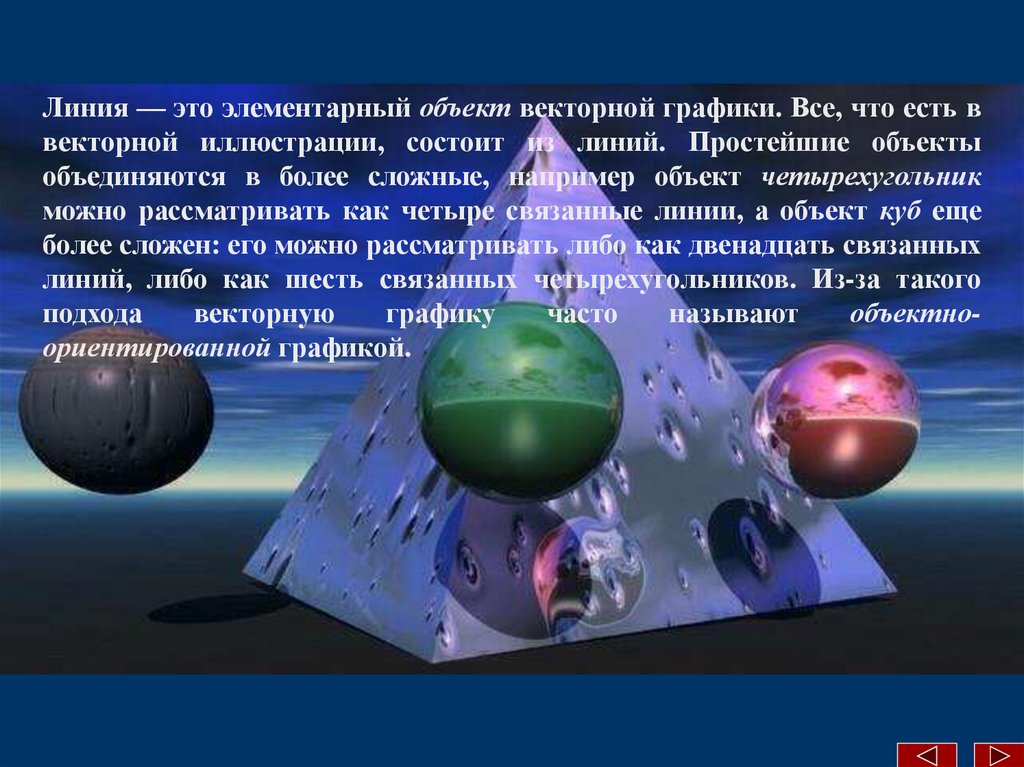 Линия — это элементарный объект векторной графики. Все, что есть в векторной иллюстрации, состоит из линий. Простейшие объекты объединяются в более сложные, например объект четырехугольник можно рассматривать как четыре связанные линии, а объект куб еще более сложен: его можно рассматривать либо как двенадцать связанных линий, либо как шесть связанных четырехугольников. Из-за такого подхода векторную графику часто называют объектно-ориентированной графикой.